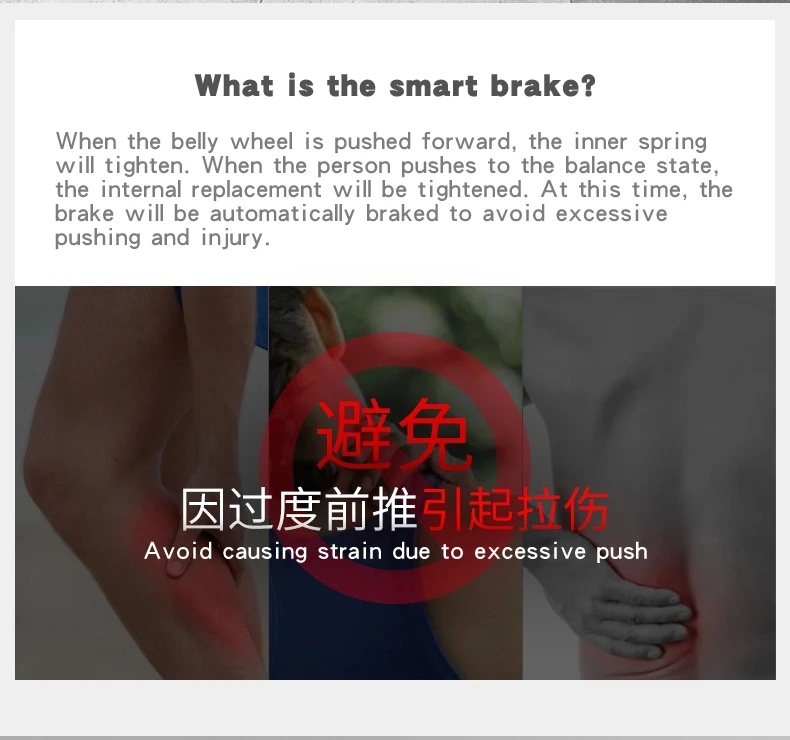 What is the smart brake?

When the belly wheel is pushed forward, the inner spring will tighten. When the person pushes to the balance state, the internal replacement will be tightened. At this time, the brake will be automatically braked to avoid excessive pushing and injury.

避免

因过度前推引起拉伤

Avoid causing strain due to excessive push